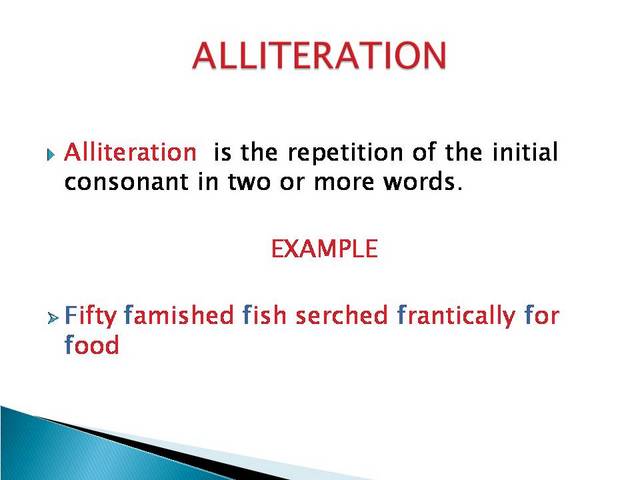 ALLITERATION

Alliteration is the repetition of the initial consonant in two or more words.

EXAMPLE

Fifty famished fish serched frantically for food